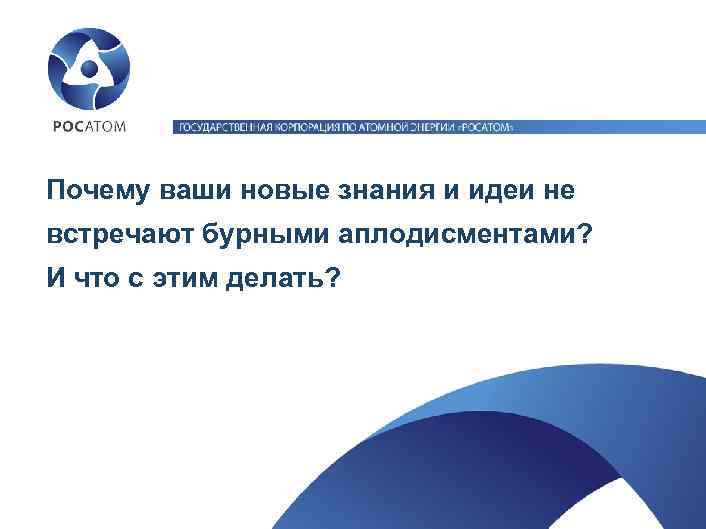 РОСАТОМ

ГОСУДАРСТВЕННАЯ КОРПОРАЦИЯ ПО АТОМНОЙ ЭНЕРГИИ «РОСАТОМ»

Почему ваши новые знания и идеи не встречают бурными аплодисментами? И что с этим делать?